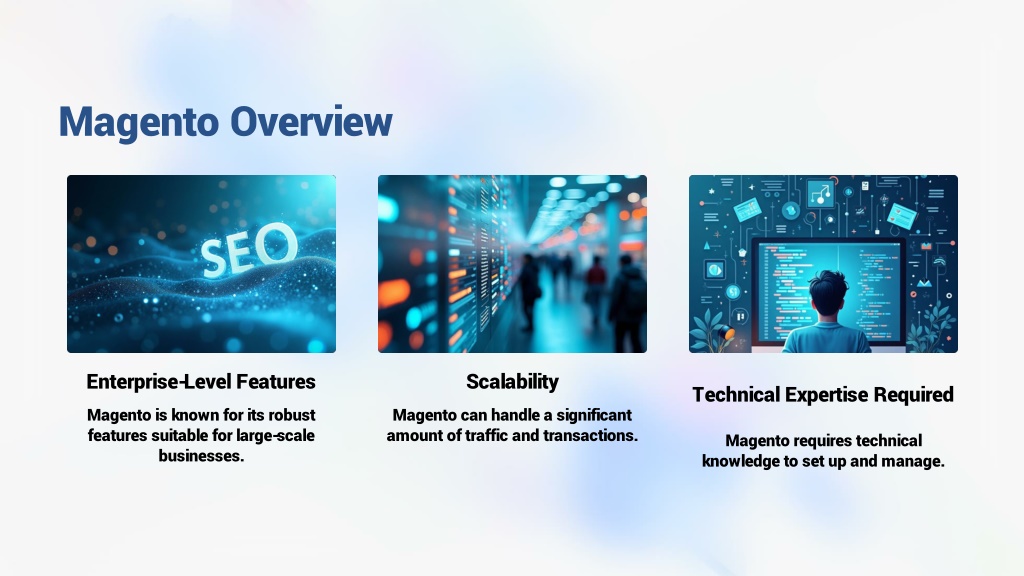 Magento Overview

SEO

Enterprise-Level Features

Magento is known for its robust features suitable for large-scale businesses.

Scalability

Magento can handle a significant amount of traffic and transactions.

Technical Expertise Required

Magento requires technical knowledge to set up and manage.